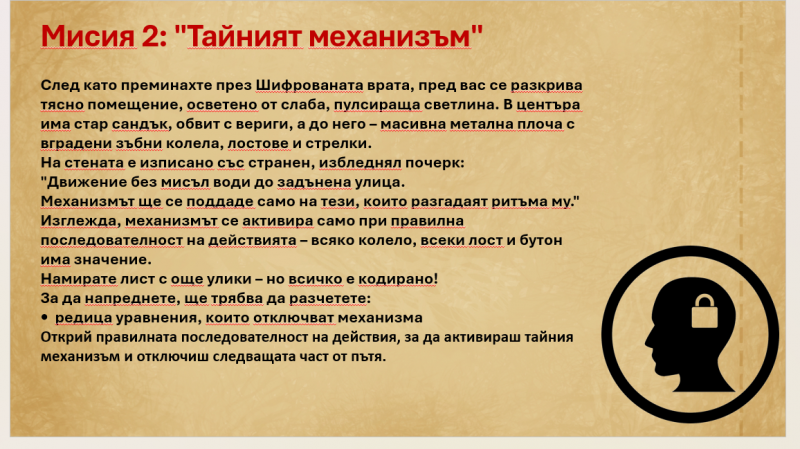 Мисия 2: "Тайният механизъм"

След като преминахте през Шифрованата врата, пред вас се разкрива тясно помещение, осветено от слаба, пулсираща светлина. В центъра има стар сандък, обвит с вериги, а до него – масивна метална плоча с вградени зъбни колела, лостове и стрелки.
На стената е изписано със странен, избледнял почерк:
"Движение без мисъл води до задънена улица.
Механизмът ще се поддаде само на тези, които разгадаят ритъма му."
Изглежда, механизмът се активира само при правилна последователност на действията – всяко колело, всеки лост и бутон има значение.
Намирате лист с още улики – но всичко е кодирано!
За да напреднете, ще трябва да разчетете:
• редица уравнения, които отключват механизма
Открий правилната последователност на действия, за да активираш тайния механизъм и отключиш следващата част от пътя.